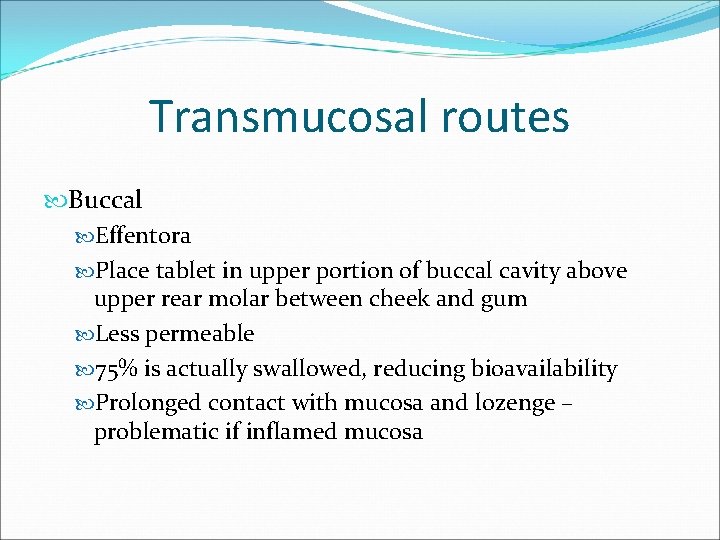 Transmucosal routes

Buccal

Effentora

Place tablet in upper portion of buccal cavity above upper rear molar between cheek and gum

Less permeable

75% is actually swallowed, reducing bioavailability

Prolonged contact with mucosa and lozenge – problematic if inflamed mucosa